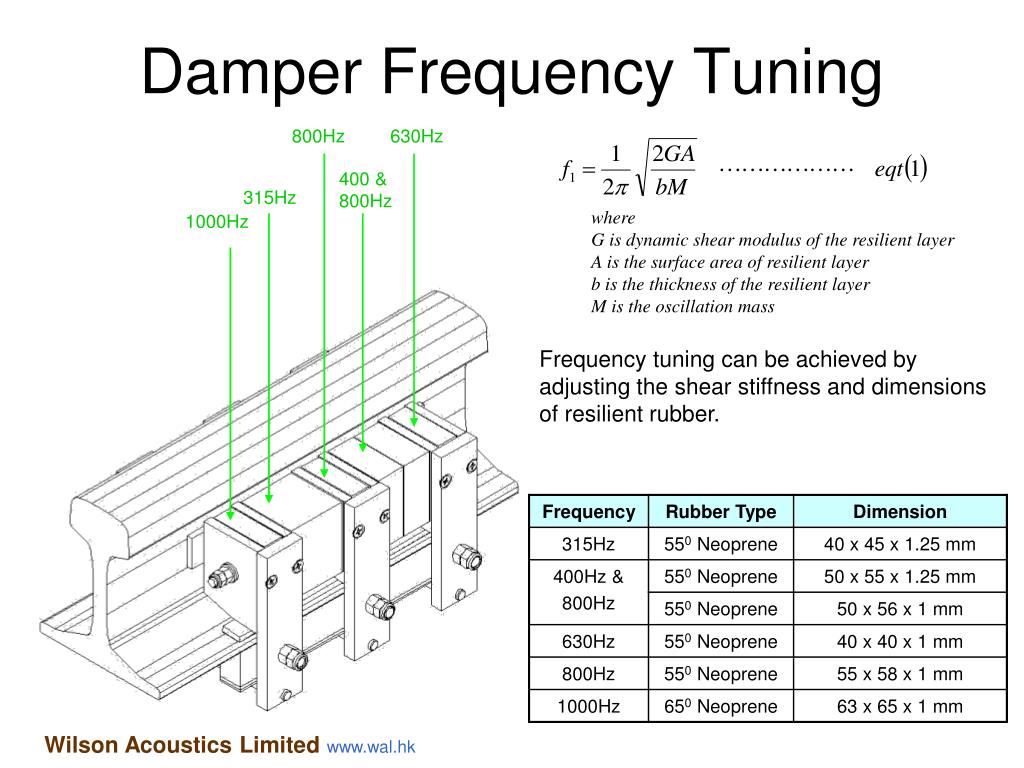 Damper Frequency Tuning

800Hz 630Hz

400 & 800Hz

315Hz

1000Hz

$f_1 = \frac{1}{2\pi}\sqrt{\frac{2GA}{bM}}$ ……………… $eqt(1)$

where
G is dynamic shear modulus of the resilient layer
A is the surface area of resilient layer
b is the thickness of the resilient layer
M is the oscillation mass

Frequency tuning can be achieved by adjusting the shear stiffness and dimensions of resilient rubber.

| Frequency | Rubber Type | Dimension |
|---|---|---|
| 315Hz | $55^0$ Neoprene | 40 x 45 x 1.25 mm |
| 400Hz & 800Hz | $55^0$ Neoprene | 50 x 55 x 1.25 mm |
| | $55^0$ Neoprene | 50 x 56 x 1 mm |
| 630Hz | $55^0$ Neoprene | 40 x 40 x 1 mm |
| 800Hz | $55^0$ Neoprene | 55 x 58 x 1 mm |
| 1000Hz | $65^0$ Neoprene | 63 x 65 x 1 mm |

Wilson Acoustics Limited www.wal.hk